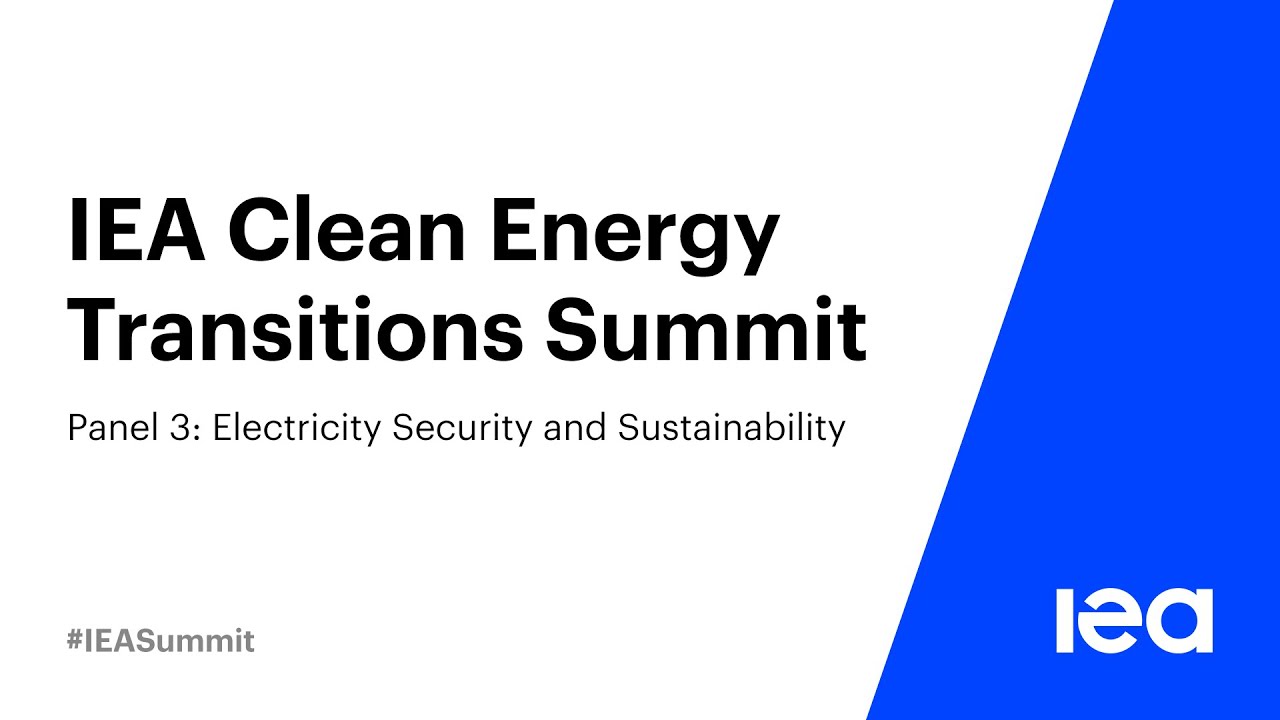 IEA Clean Energy Transitions Summit

Panel 3: Electricity Security and Sustainability

#IEASummit

iea